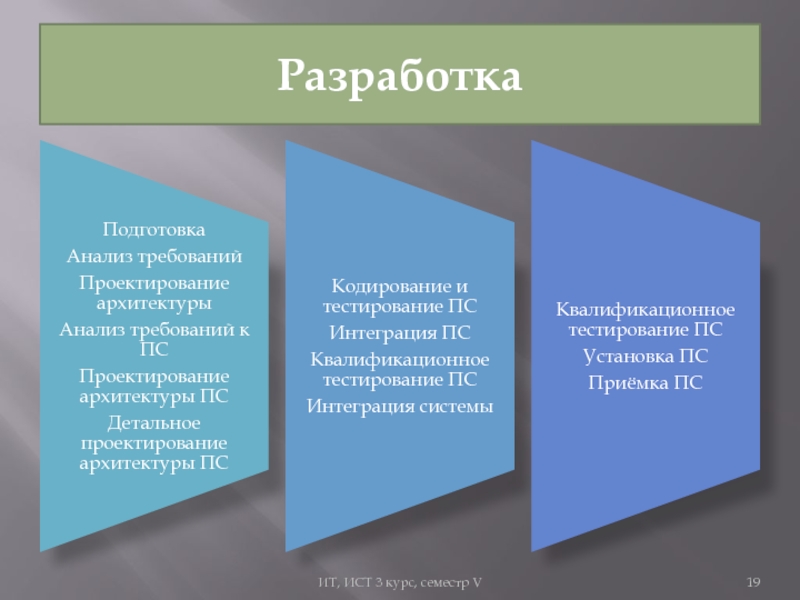 Разработка

Подготовка
Анализ требований
Проектирование архитектуры
Анализ требований к ПС
Проектирование архитектуры ПС
Детальное проектирование архитектуры ПС

Кодирование и тестирование ПС
Интеграция ПС
Квалификационное тестирование ПС
Интеграция системы

Квалификационное тестирование ПС
Установка ПС
Приёмка ПС

ИТ, ИСТ 3 курс, семестр V

19